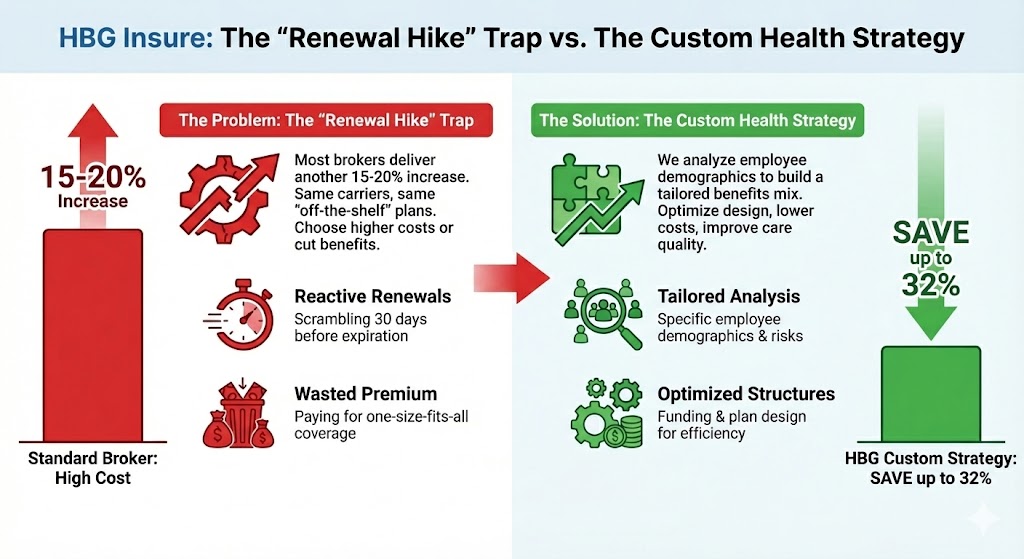 HBG Insure: The “Renewal Hike” Trap vs. The Custom Health Strategy

15-20% Increase

Standard Broker: High Cost

The Problem: The “Renewal Hike” Trap

Most brokers deliver another 15-20% increase. Same carriers, same “off-the-shelf” plans. Choose higher costs or cut benefits.

Reactive Renewals
Scrambling 30 days before expiration

Wasted Premium
Paying for one-size-fits-all coverage

The Solution: The Custom Health Strategy

We analyze employee demographics to build a tailored benefits mix. Optimize design, lower costs, improve care quality.

Tailored Analysis
Specific employee demographics & risks

Optimized Structures
Funding & plan design for efficiency

SAVE up to 32%

HBG Custom Strategy: SAVE up to 32%